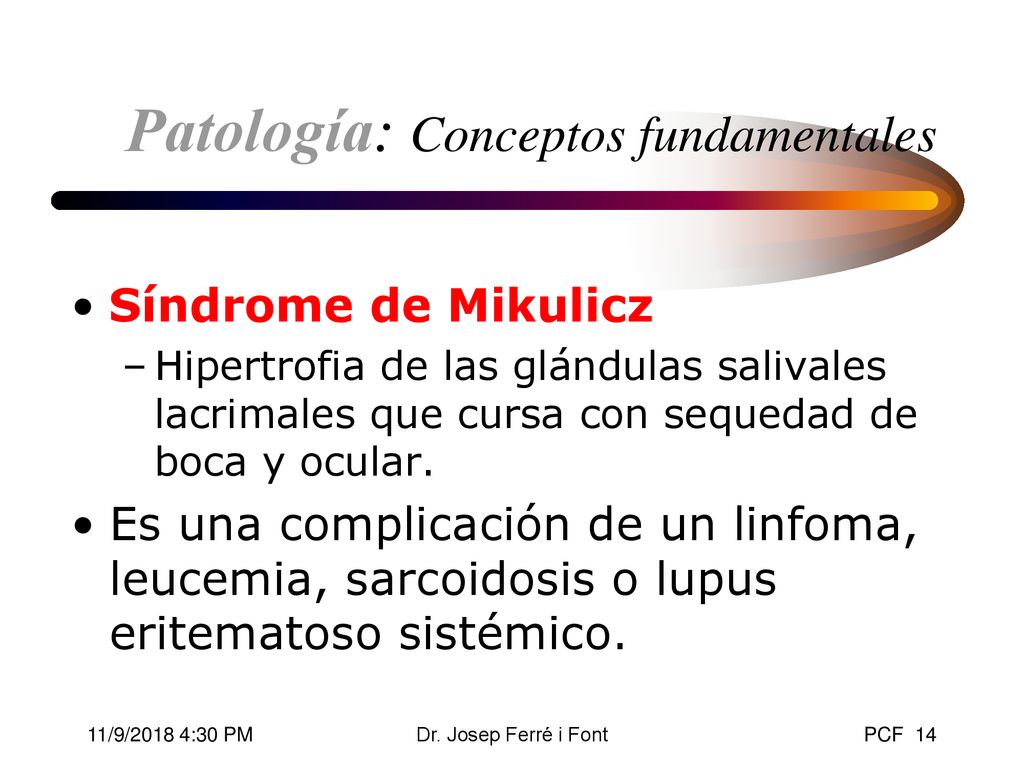 Patología: Conceptos fundamentales

• Síndrome de Mikulicz

– Hipertrofia de las glándulas salivales lacrimales que cursa con sequedad de boca y ocular.

• Es una complicación de un linfoma, leucemia, sarcoidosis o lupus eritematoso sistémico.

11/9/2018 4:30 PM	Dr. Josep Ferré i Font	PCF 14